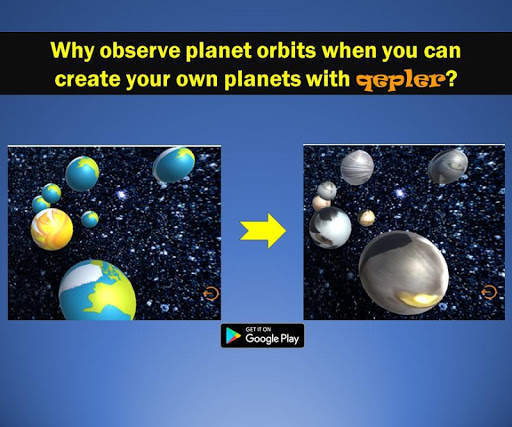 Why observe planet orbits when you can create your own planets with qepler?

GET IT ON
Google Play